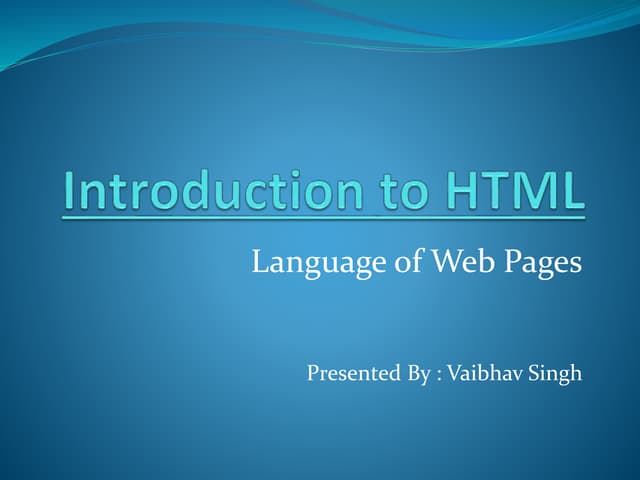 Introduction to HTML

Language of Web Pages

Presented By : Vaibhav Singh